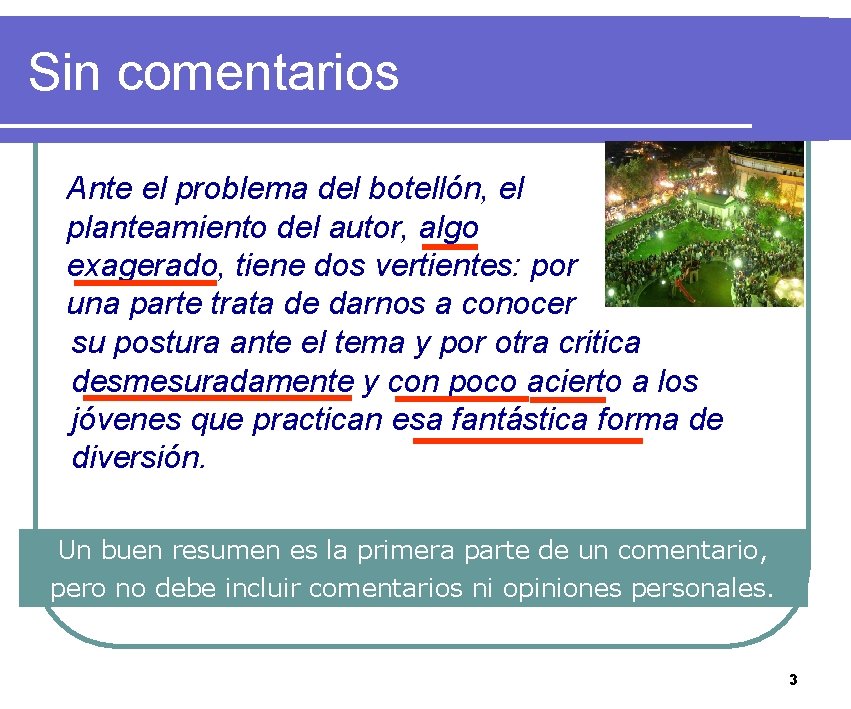 Sin comentarios

Ante el problema del botellón, el planteamiento del autor, algo exagerado, tiene dos vertientes: por una parte trata de darnos a conocer su postura ante el tema y por otra critica desmesuradamente y con poco acierto a los jóvenes que practican esa fantástica forma de diversión.

Un buen resumen es la primera parte de un comentario, pero no debe incluir comentarios ni opiniones personales.

3